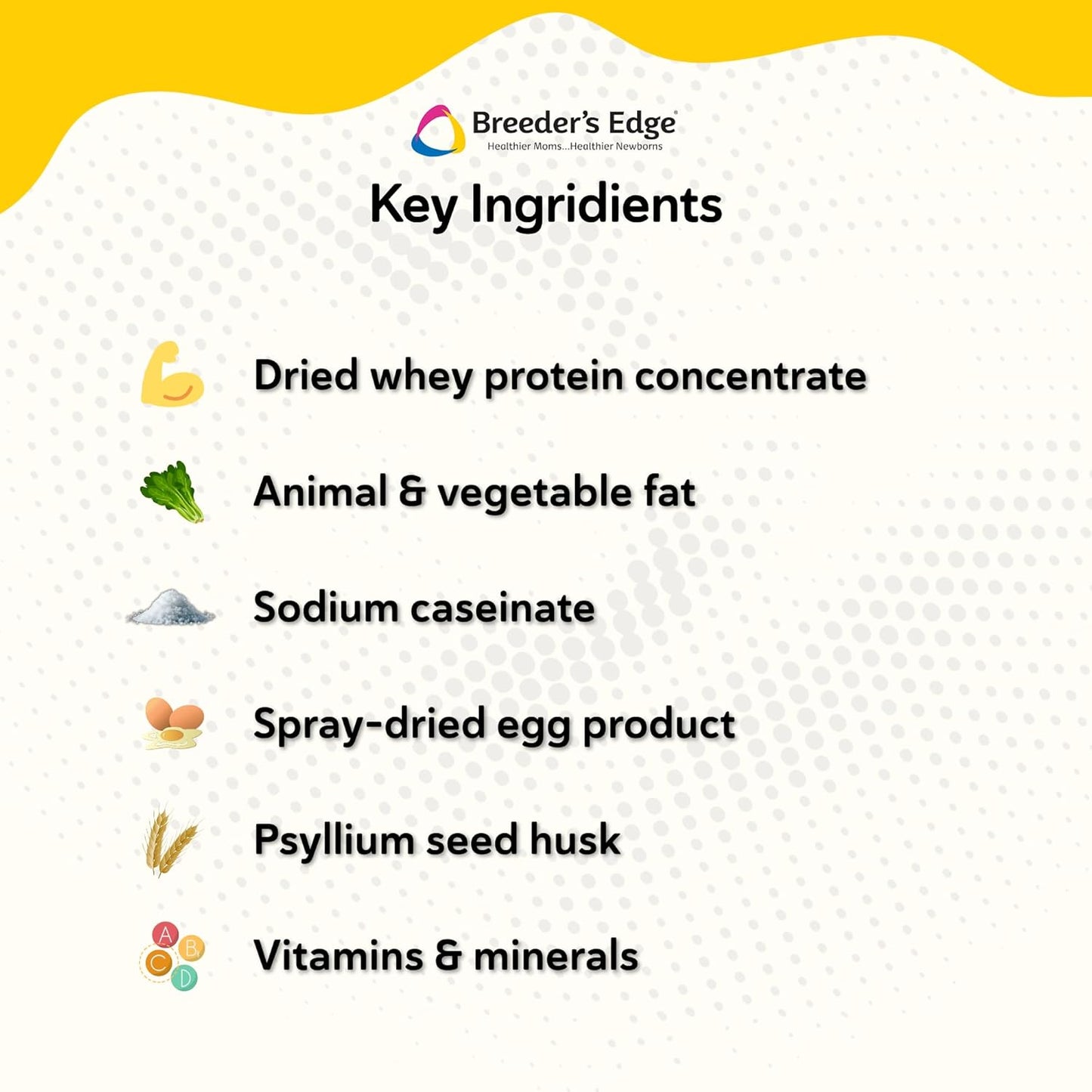 Breeder's Edge®
Healthier Moms...Healthier Newborns

Key Ingridients

Dried whey protein concentrate

Animal & vegetable fat

Sodium caseinate

Spray-dried egg product

Psyllium seed husk

A B C D

Vitamins & minerals